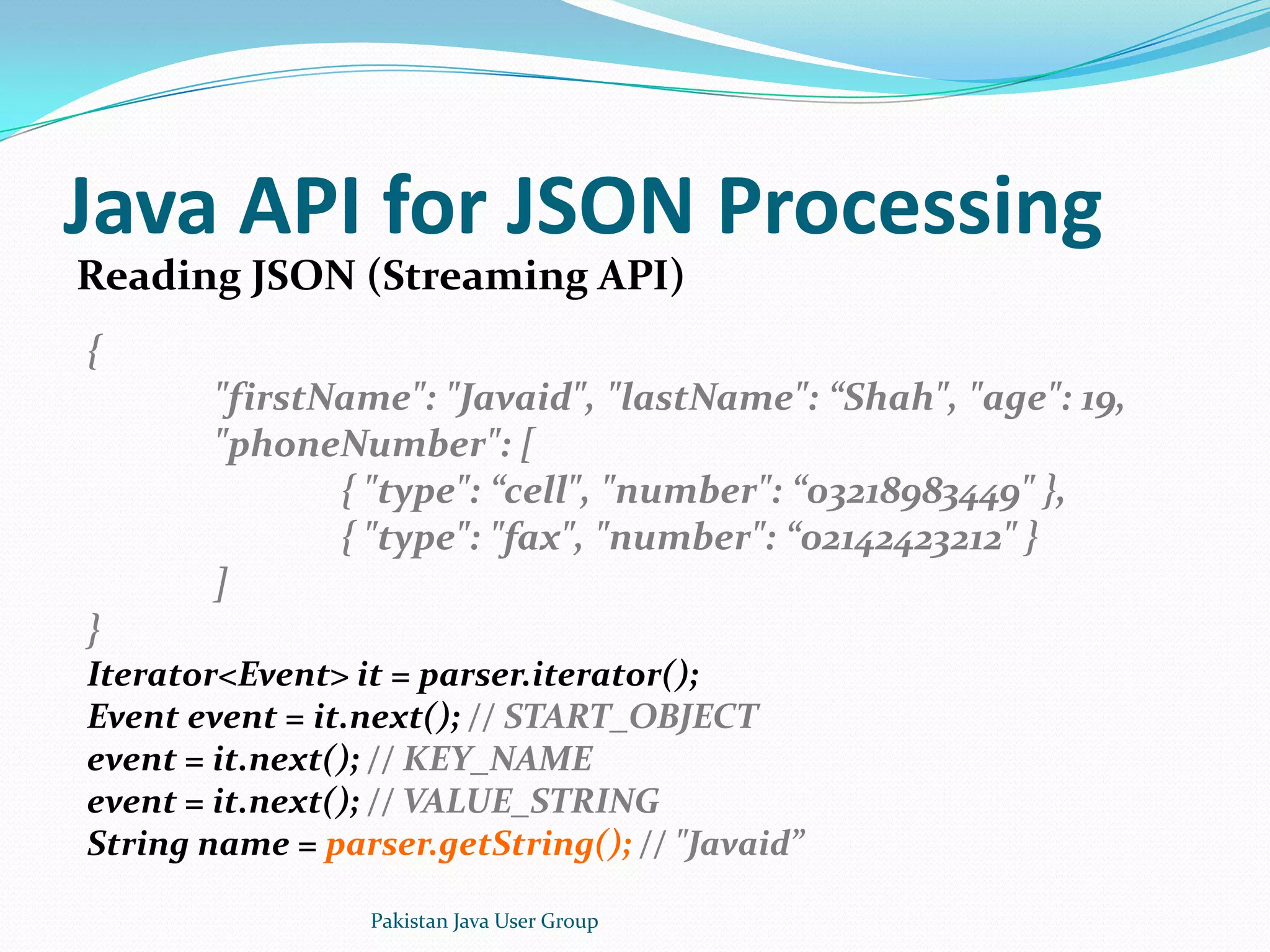 Java API for JSON Processing

Reading JSON (Streaming API)

{
"firstName": "Javaid", "lastName": “Shah", "age": 19,
"phoneNumber": [
{ "type": “cell", "number": “03218983449" },
{ "type": "fax", "number": “02142423212" }
]
}

Iterator<Event> it = parser.iterator();
Event event = it.next(); // START_OBJECT
event = it.next(); // KEY_NAME
event = it.next(); // VALUE_STRING
String name = parser.getString(); // "Javaid”

Pakistan Java User Group